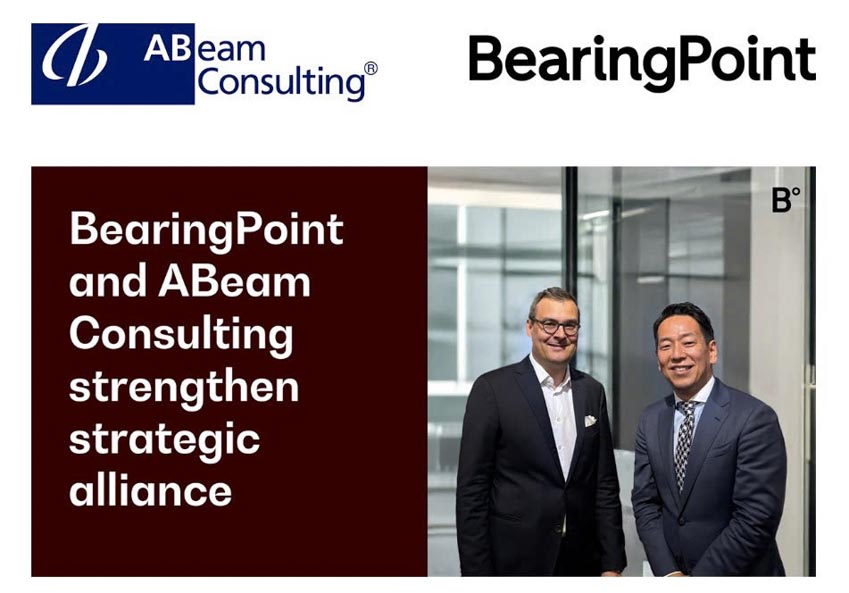 ABeam Consulting®

BearingPoint

BearingPoint and ABeam Consulting strengthen strategic alliance

B°